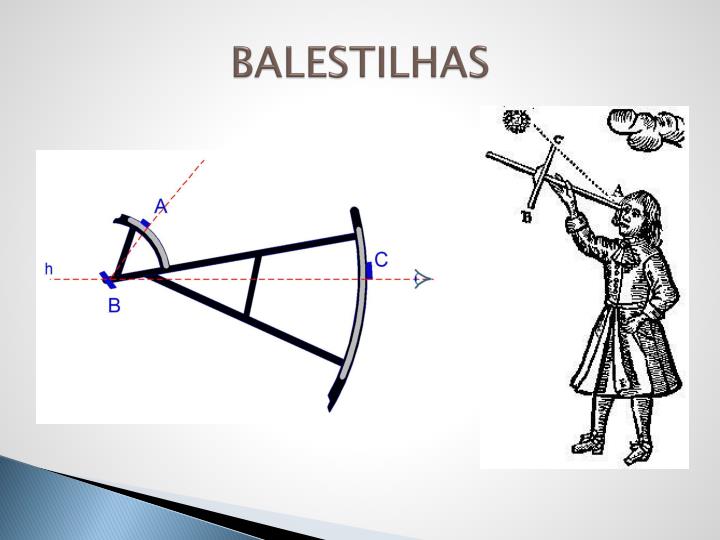 BALESTILHAS

A
h
B
C

C
A
B